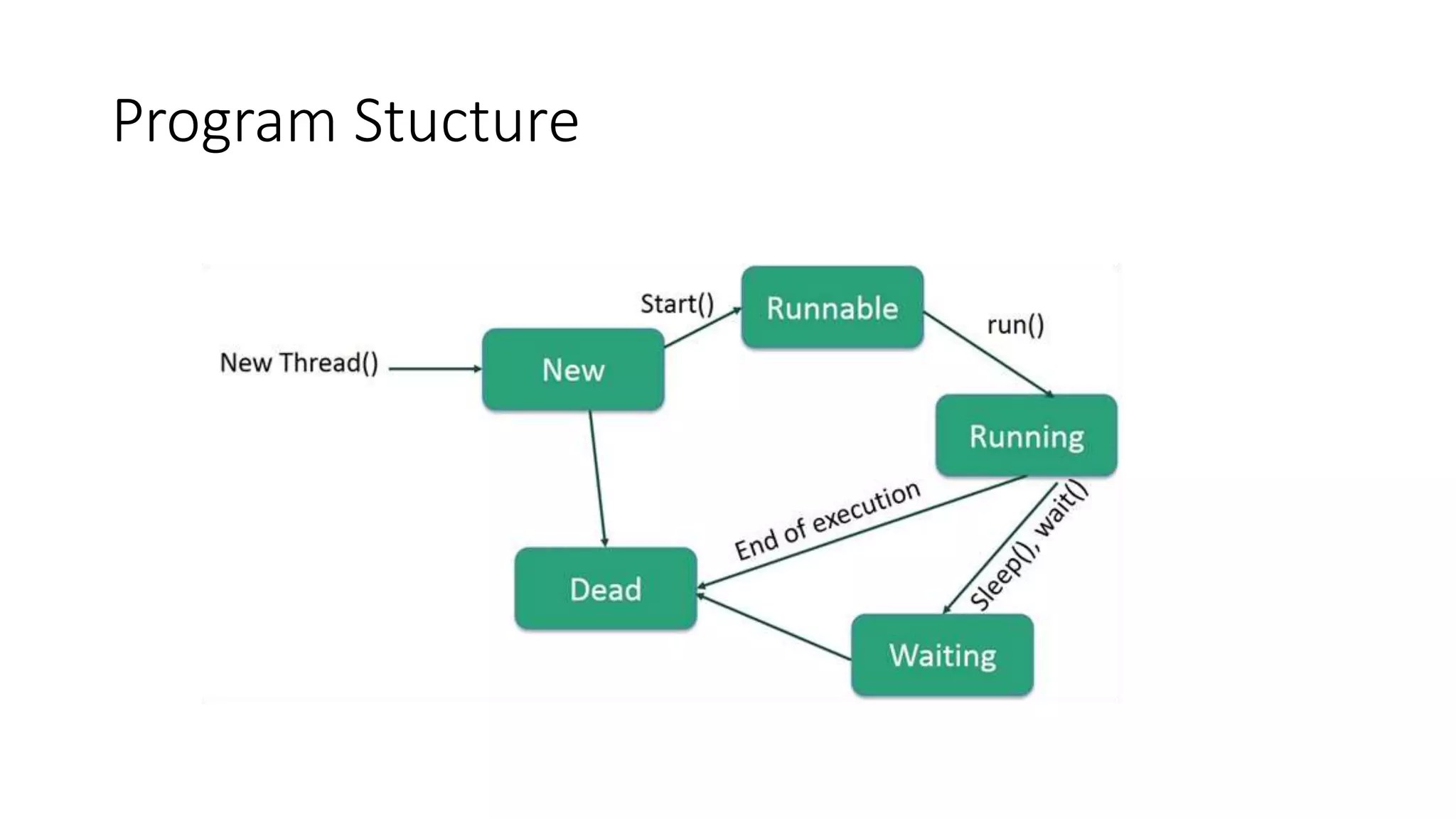 Program Stucture

New Thread()

New

Start()

Runnable

run()

Running

End of execution

Sleep(), wait()

Dead

Waiting